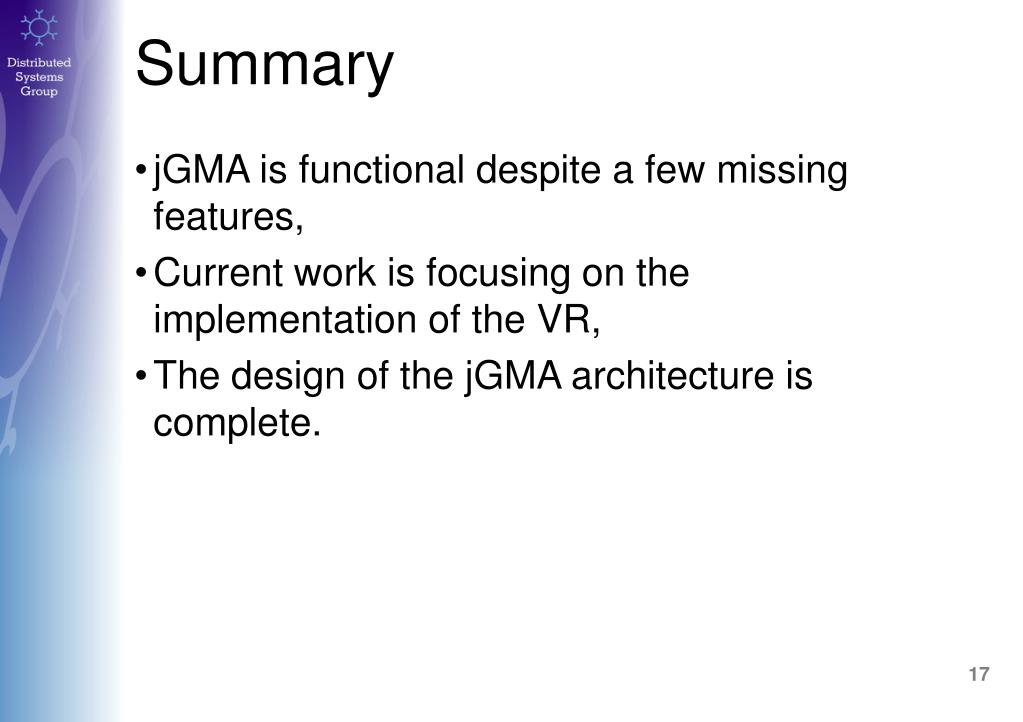 Distributed Systems Group

Summary

• jGMA is functional despite a few missing features,

• Current work is focusing on the implementation of the VR,

• The design of the jGMA architecture is complete.

17